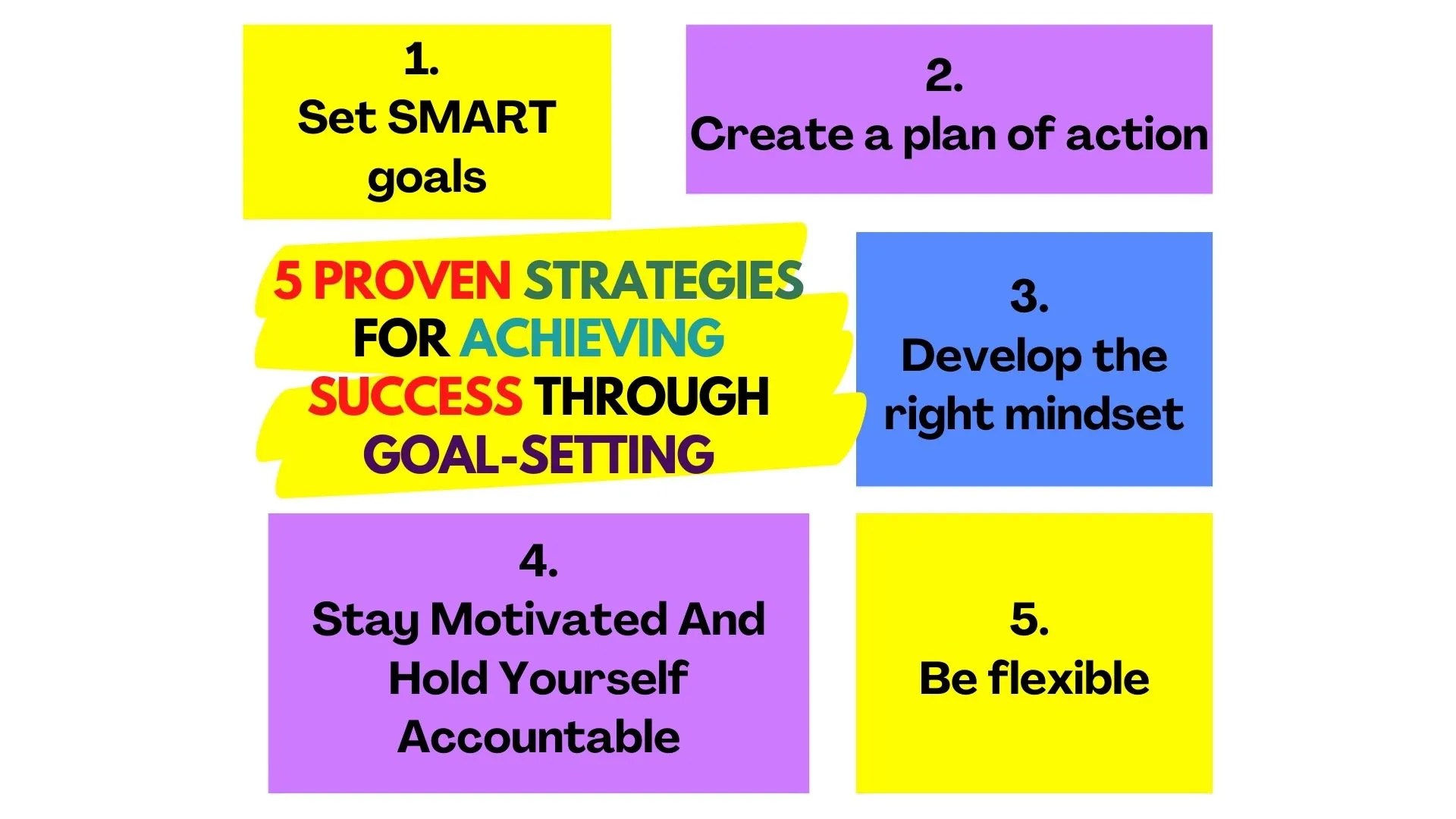 1.
Set SMART goals

2.
Create a plan of action

5 PROVEN STRATEGIES FOR ACHIEVING SUCCESS THROUGH GOAL-SETTING

3.
Develop the right mindset

4.
Stay Motivated And Hold Yourself Accountable

5.
Be flexible